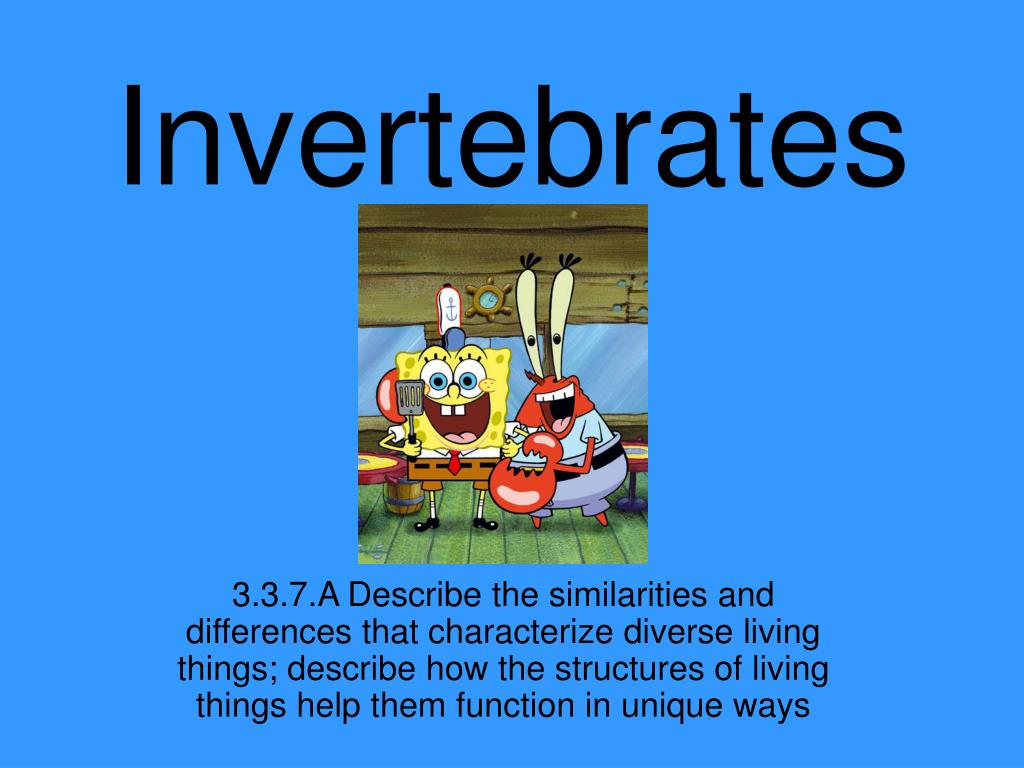 Invertebrates

3.3.7.A Describe the similarities and differences that characterize diverse living things; describe how the structures of living things help them function in unique ways